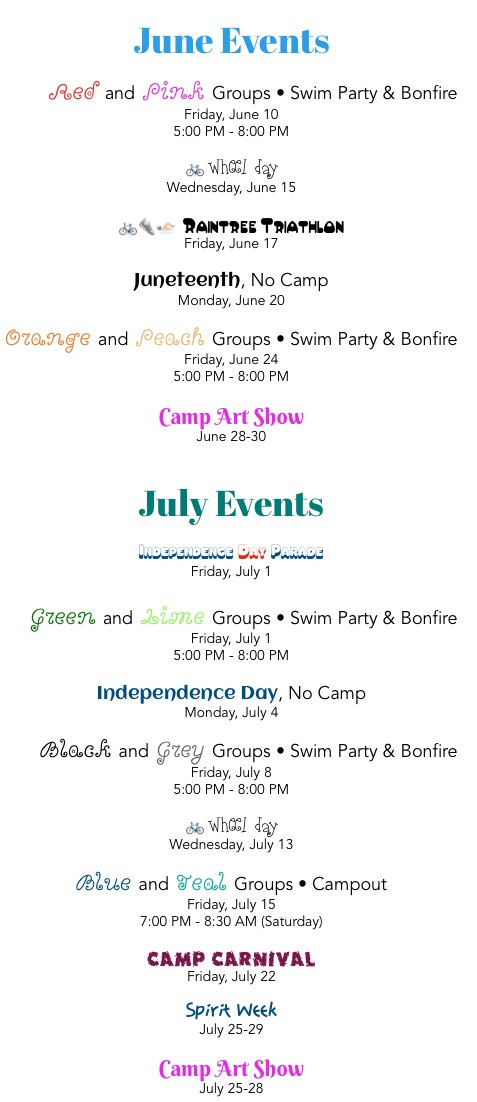 June Events

Red and Pink Groups • Swim Party & Bonfire
Friday, June 10
5:00 PM - 8:00 PM

Wheel day
Wednesday, June 15

Raintree Triathlon
Friday, June 17

Juneteenth, No Camp
Monday, June 20

Orange and Peach Groups • Swim Party & Bonfire
Friday, June 24
5:00 PM - 8:00 PM

Camp Art Show
June 28-30

July Events

Independence Day Parade
Friday, July 1

Green and Lime Groups • Swim Party & Bonfire
Friday, July 1
5:00 PM - 8:00 PM

Independence Day, No Camp
Monday, July 4

Black and Grey Groups • Swim Party & Bonfire
Friday, July 8
5:00 PM - 8:00 PM

Wheel day
Wednesday, July 13

Blue and Teal Groups • Campout
Friday, July 15
7:00 PM - 8:30 AM (Saturday)

CAMP CARNIVAL
Friday, July 22

Spirit Week
July 25-29

Camp Art Show
July 25-28